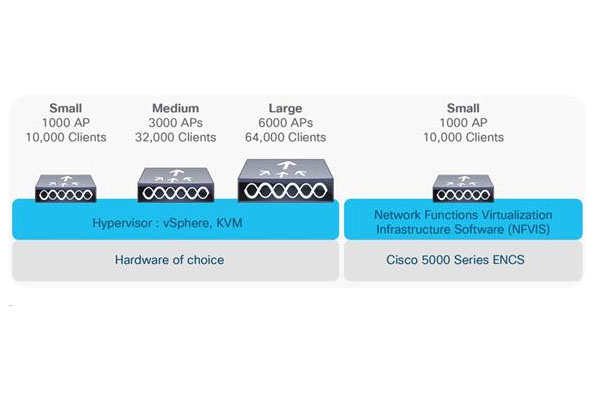 Small
1000 AP
10,000 Clients

Medium
3000 APs
32,000 Clients

Large
6000 APs
64,000 Clients

Hypervisor : vSphere, KVM

Hardware of choice

Small
1000 AP
10,000 Clients

Network Functions Virtualization Infrastructure Software (NFVIS)

Cisco 5000 Series ENCS